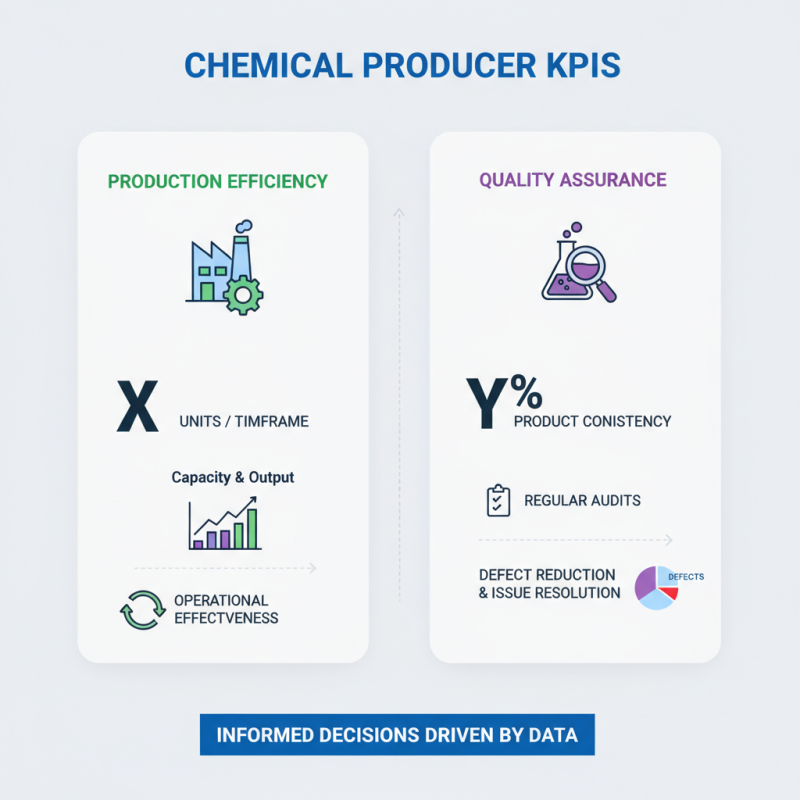 CHEMICAL PRODUCER KPIS

PRODUCTION EFFICIENCY

X UNITS / TIMFRAME

Capacity & Output

OPERATIONAL EFFECTVENESS

QUALITY ASSURANCE

Y% PRODUCT CONISTENCY

REGULAR AUDITS

DEFECT REDUCTION & ISSUE RESOLUTION

DEFECTS

INFORMED DECISIONS DRIVEN BY DATA